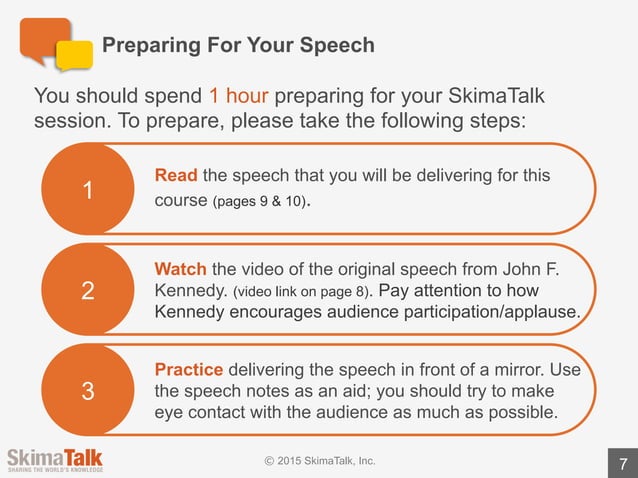 Preparing For Your Speech

You should spend 1 hour preparing for your SkimaTalk session. To prepare, please take the following steps:

1

Read the speech that you will be delivering for this course (pages 9 & 10).

2

Watch the video of the original speech from John F. Kennedy. (video link on page 8). Pay attention to how Kennedy encourages audience participation/applause.

3

Practice delivering the speech in front of a mirror. Use the speech notes as an aid; you should try to make eye contact with the audience as much as possible.

SkimaTalk
SHARING THE WORLD'S KNOWLEDGE

© 2015 SkimaTalk, Inc.

7